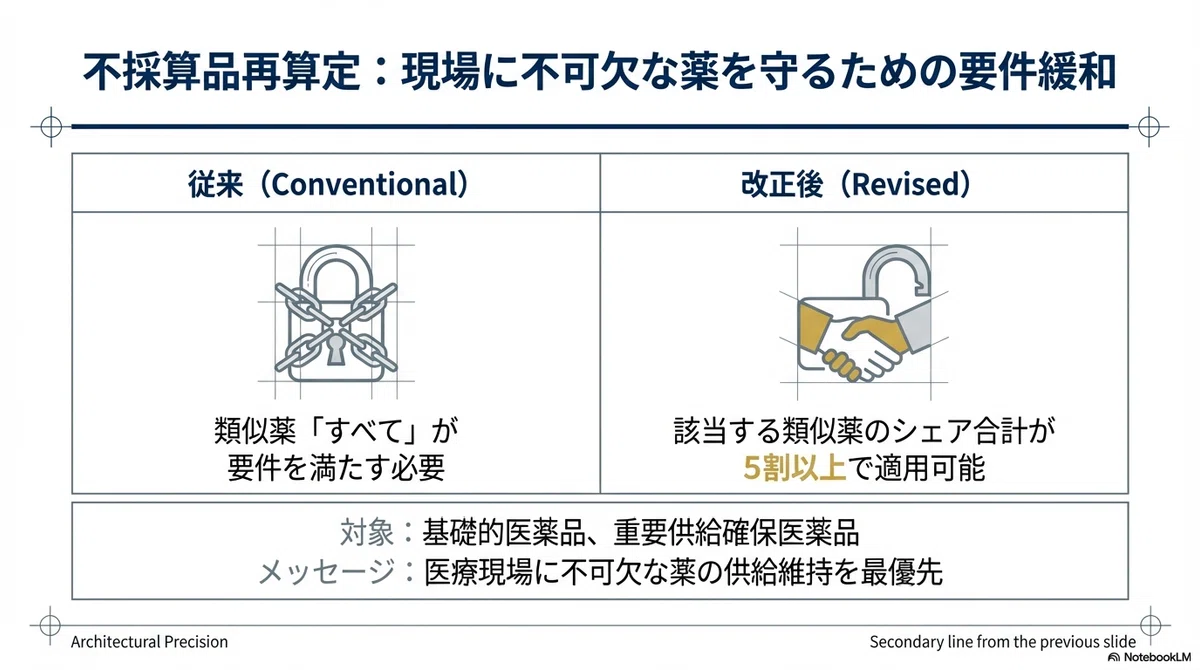 不採算品再算定：現場に不可欠な薬を守るための要件緩和

| 従来（Conventional） | 改正後（Revised） |
|---|---|
| 類似薬「すべて」が要件を満たす必要 | 該当する類似薬のシェア合計が5割以上で適用可能 |

対象：基礎的医薬品、重要供給確保医薬品
メッセージ：医療現場に不可欠な薬の供給維持を最優先

Architectural Precision

Secondary line from the previous slide

NotebookLM